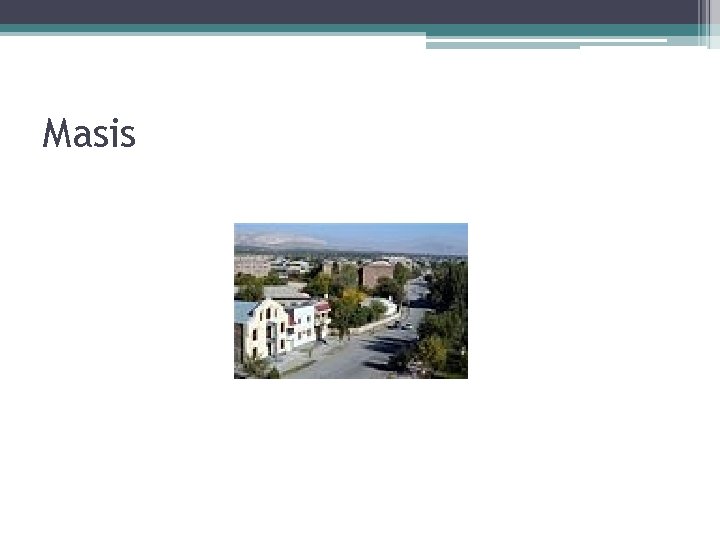 Masis